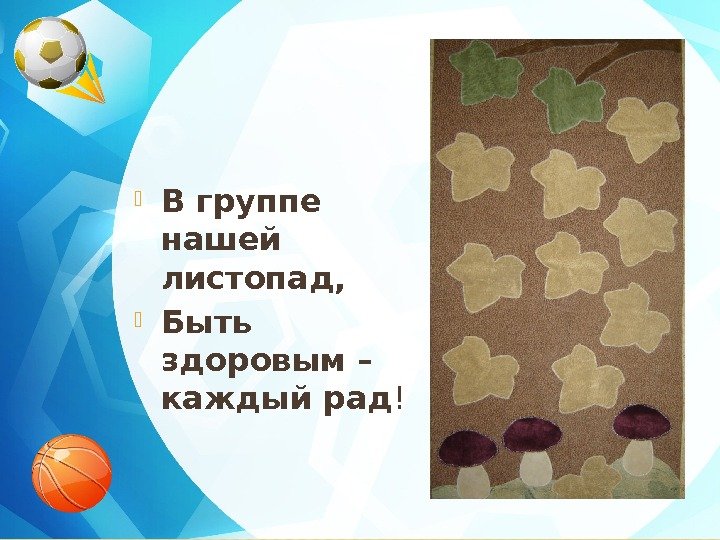 В группе нашей листопад,

Быть здоровым – каждый рад!